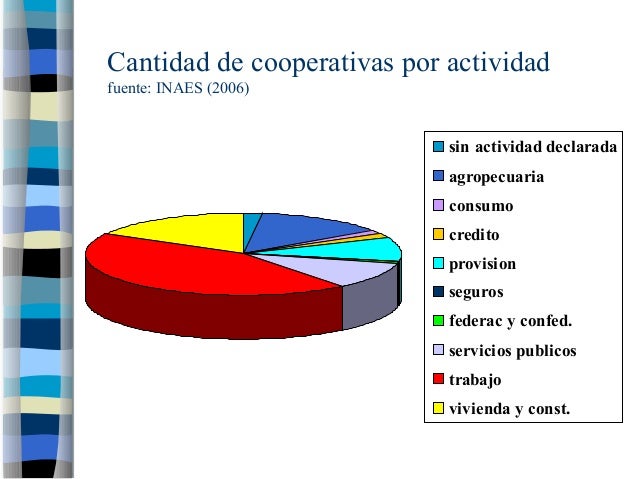 Cantidad de cooperativas por actividad
fuente: INAES (2006)

sin actividad declarada
agropecuaria
consumo
credito
provision
seguros
federac y confed.
servicios publicos
trabajo
vivienda y const.